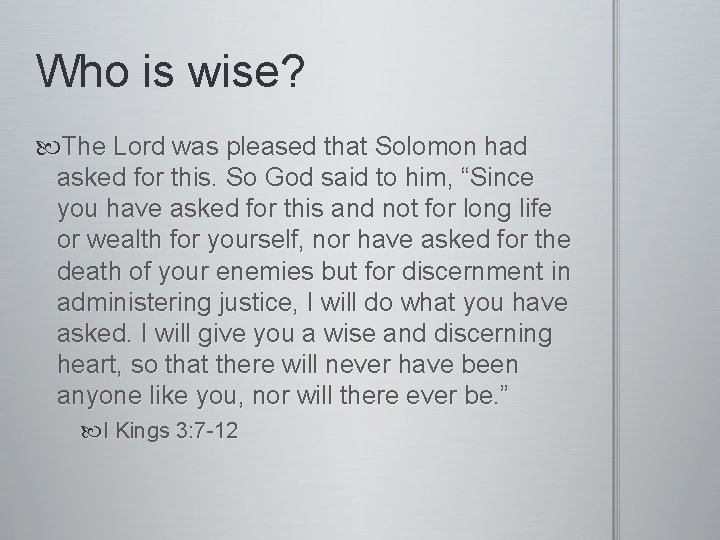 Who is wise?

The Lord was pleased that Solomon had asked for this. So God said to him, “Since you have asked for this and not for long life or wealth for yourself, nor have asked for the death of your enemies but for discernment in administering justice, I will do what you have asked. I will give you a wise and discerning heart, so that there will never have been anyone like you, nor will there ever be.”

I Kings 3:7-12